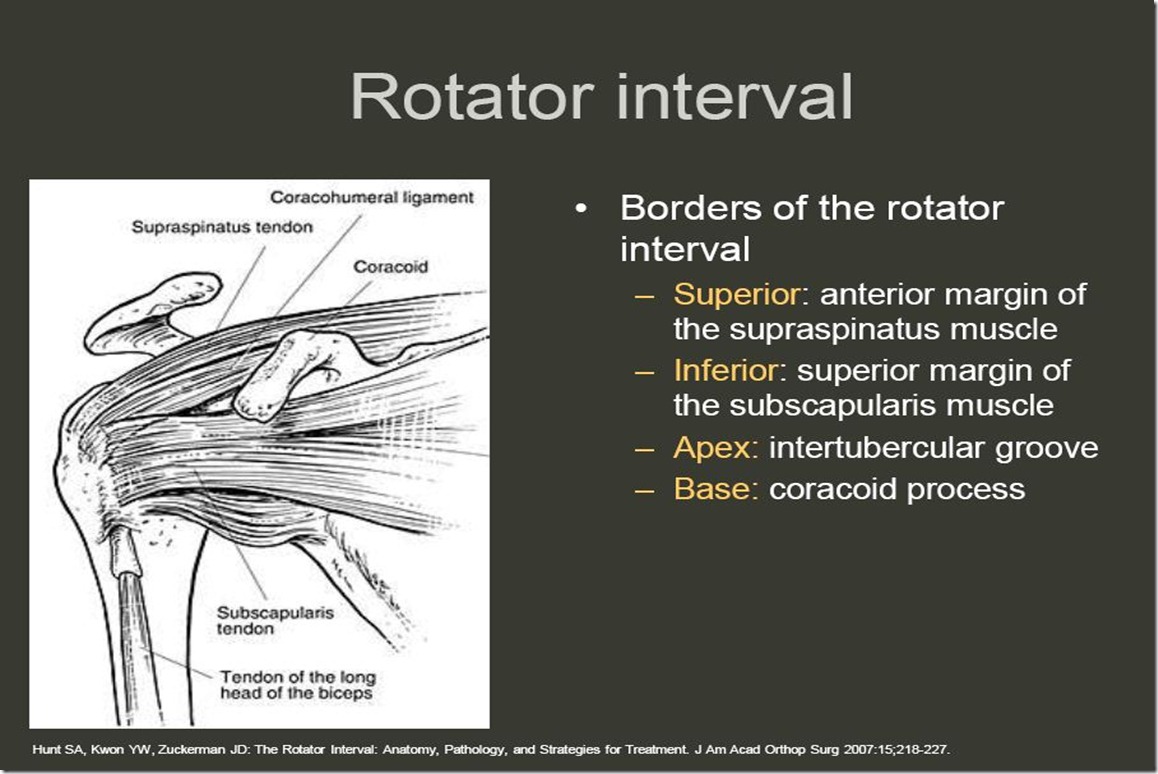 Rotator interval

Coracohumeral ligament
Supraspinatus tendon
Coracoid
Subscapularis tendon
Tendon of the long head of the biceps

• Borders of the rotator interval
– Superior: anterior margin of the supraspinatus muscle
– Inferior: superior margin of the subscapularis muscle
– Apex: intertubercular groove
– Base: coracoid process

Hunt SA, Kwon YW, Zuckerman JD: The Rotator Interval: Anatomy, Pathology, and Strategies for Treatment. J Am Acad Orthop Surg 2007:15;218-227.